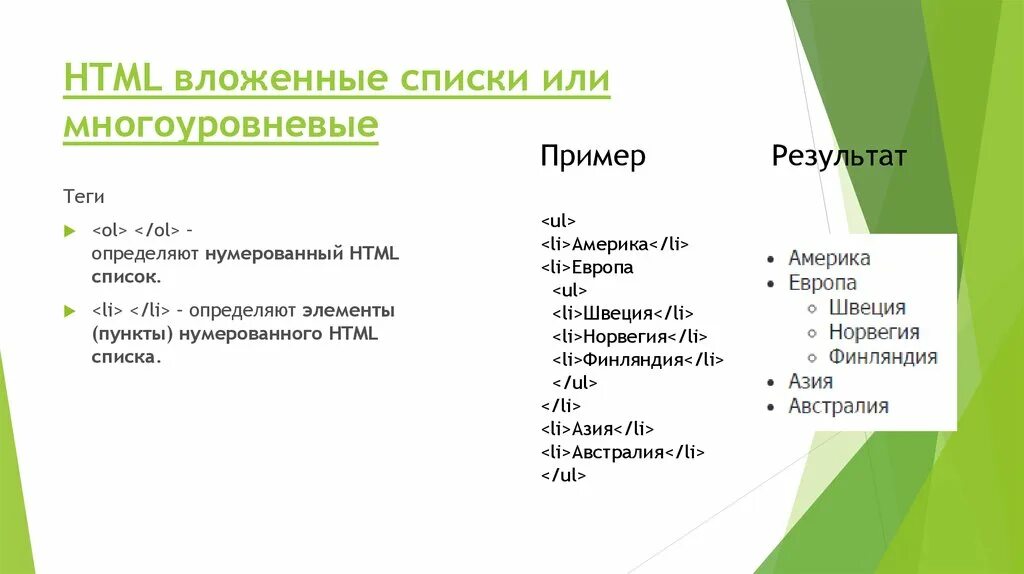 HTML вложенные списки или многоуровневые

Теги

<ol> </ol> – определяют нумерованный HTML список.

<li> </li> – определяют элементы (пункты) нумерованного HTML списка.

Пример

<ul>
<li>Америка</li>
<li>Европа
<ul>
<li>Швеция</li>
<li>Норвегия</li>
<li>Финляндия</li>
</ul>
</li>
<li>Азия</li>
<li>Австралия</li>
</ul>

Результат

Америка
Европа
Швеция
Норвегия
Финляндия
Азия
Австралия